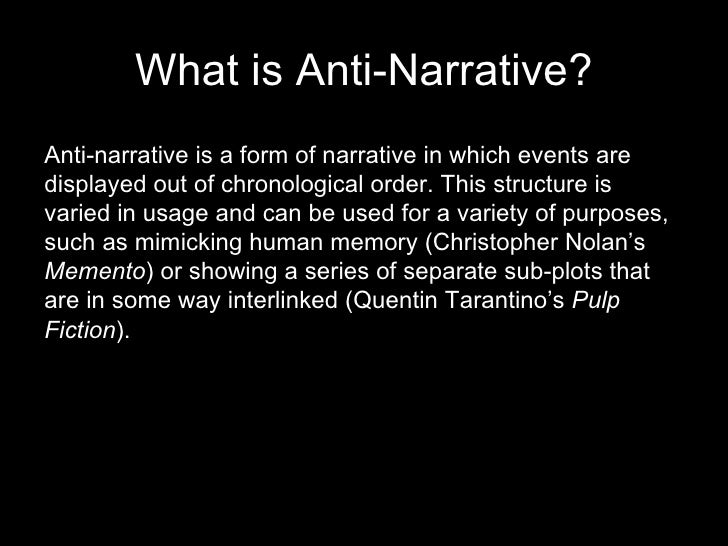 What is Anti-Narrative?

Anti-narrative is a form of narrative in which events are displayed out of chronological order. This structure is varied in usage and can be used for a variety of purposes, such as mimicking human memory (Christopher Nolan’s Memento) or showing a series of separate sub-plots that are in some way interlinked (Quentin Tarantino’s Pulp Fiction).